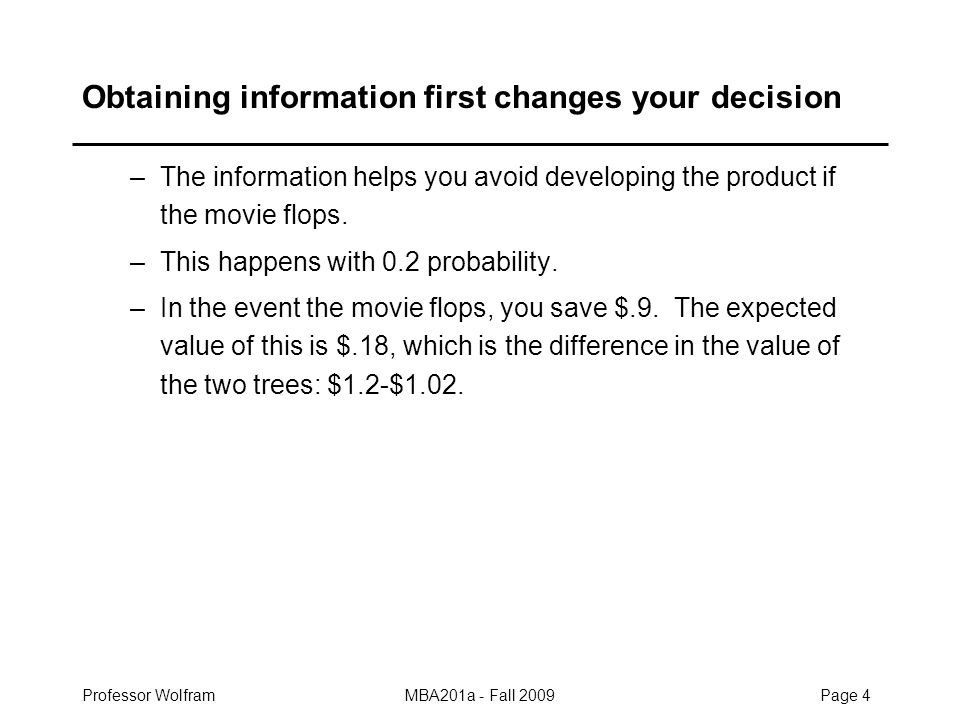 Obtaining information first changes your decision

– The information helps you avoid developing the product if the movie flops.

– This happens with 0.2 probability.

– In the event the movie flops, you save \$.9. The expected value of this is \$.18, which is the difference in the value of the two trees: \$1.2-\$1.02.

Professor Wolfram

MBA201a - Fall 2009

Page 4